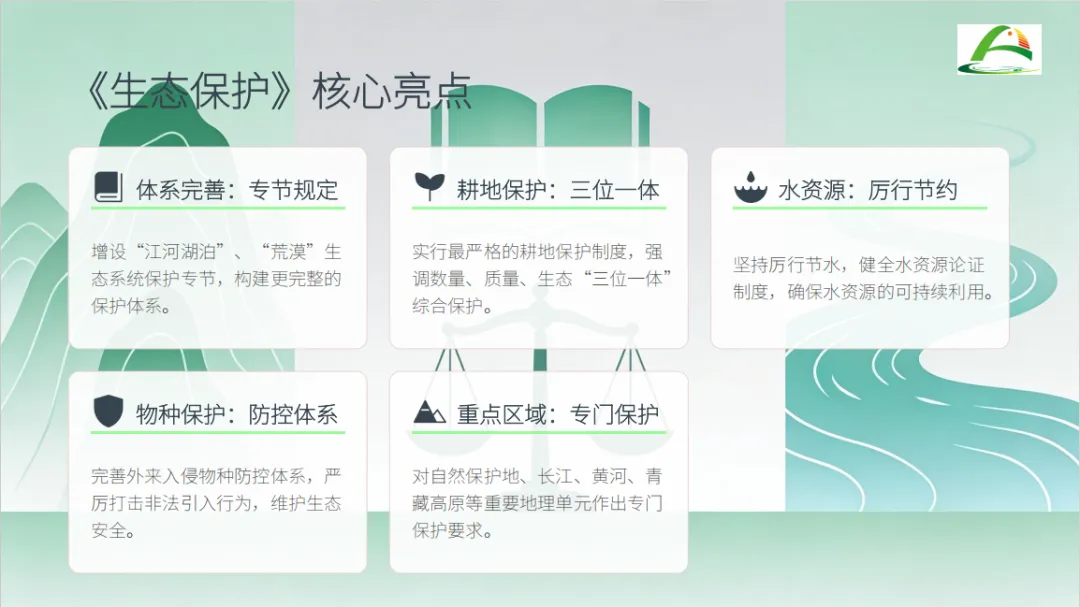 《生态保护》核心亮点

体系完善：专节规定

增设“江河湖泊”、“荒漠”生态系统保护专节，构建更完整的保护体系。

耕地保护：三位一体

实行最严格的耕地保护制度，强调数量、质量、生态“三位一体”综合保护。

水资源：厉行节约

坚持厉行节水，健全水资源论证制度，确保水资源的可持续利用。

物种保护：防控体系

完善外来入侵物种防控体系，严厉打击非法引入行为，维护生态安全。

重点区域：专门保护

对自然保护地、长江、黄河、青藏高原等重要地理单元作出专门保护要求。